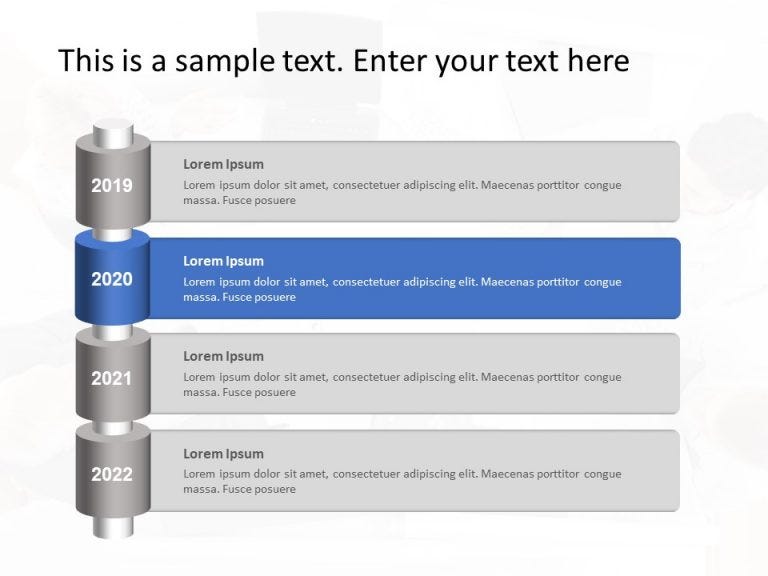 This is a sample text. Enter your text here

2019

Lorem Ipsum

Lorem ipsum dolor sit amet, consectetuer adipiscing elit. Maecenas porttitor congue massa. Fusce posuere

2020

Lorem Ipsum

Lorem ipsum dolor sit amet, consectetuer adipiscing elit. Maecenas porttitor congue massa. Fusce posuere

2021

Lorem Ipsum

Lorem ipsum dolor sit amet, consectetuer adipiscing elit. Maecenas porttitor congue massa. Fusce posuere

2022

Lorem Ipsum

Lorem ipsum dolor sit amet, consectetuer adipiscing elit. Maecenas porttitor congue massa. Fusce posuere